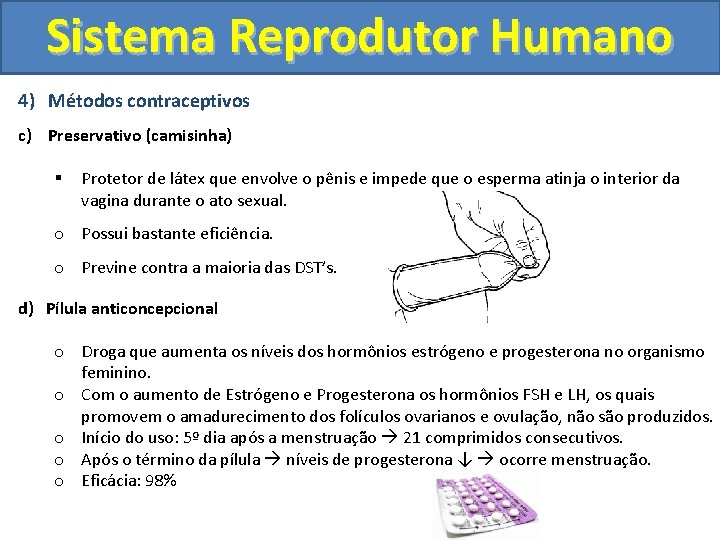 Sistema Reprodutor Humano

4) Métodos contraceptivos

c) Preservativo (camisinha)

▪ Protetor de látex que envolve o pênis e impede que o esperma atinja o interior da vagina durante o ato sexual.

o Possui bastante eficiência.

o Previne contra a maioria das DST's.

d) Pílula anticoncepcional

o Droga que aumenta os níveis dos hormônios estrógeno e progesterona no organismo feminino.
o Com o aumento de Estrógeno e Progesterona os hormônios FSH e LH, os quais promovem o amadurecimento dos folículos ovarianos e ovulação, não são produzidos.
o Início do uso: 5º dia após a menstruação → 21 comprimidos consecutivos.
o Após o término da pílula → níveis de progesterona ↓ → ocorre menstruação.
o Eficácia: 98%